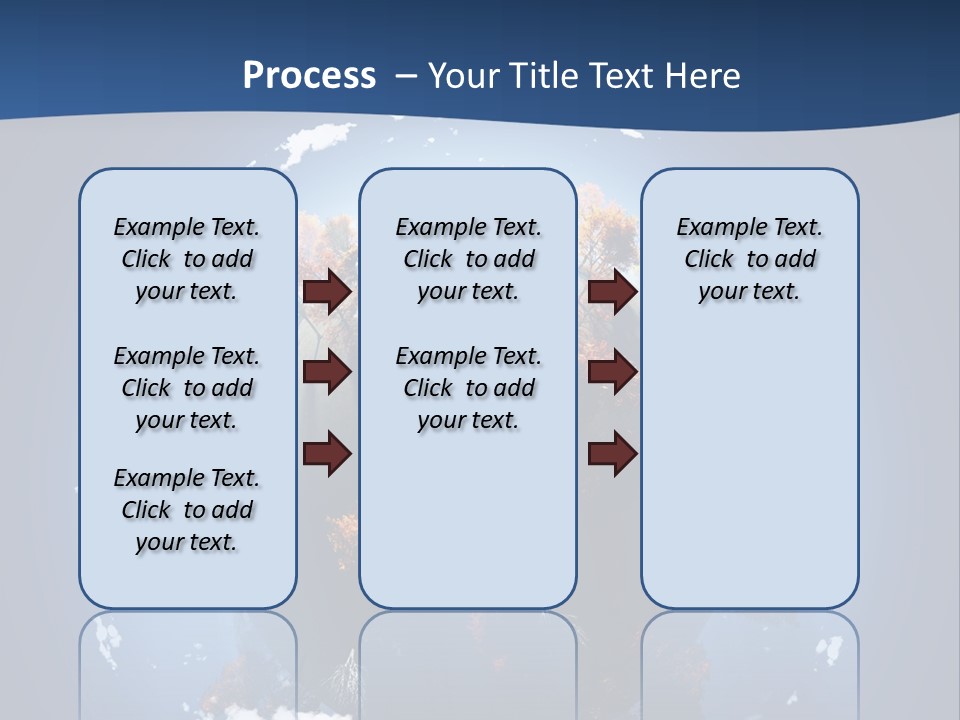 Process – Your Title Text Here

Example Text. Click to add your text.

Example Text. Click to add your text.

Example Text. Click to add your text.

Example Text. Click to add your text.

Example Text. Click to add your text.

Example Text. Click to add your text.